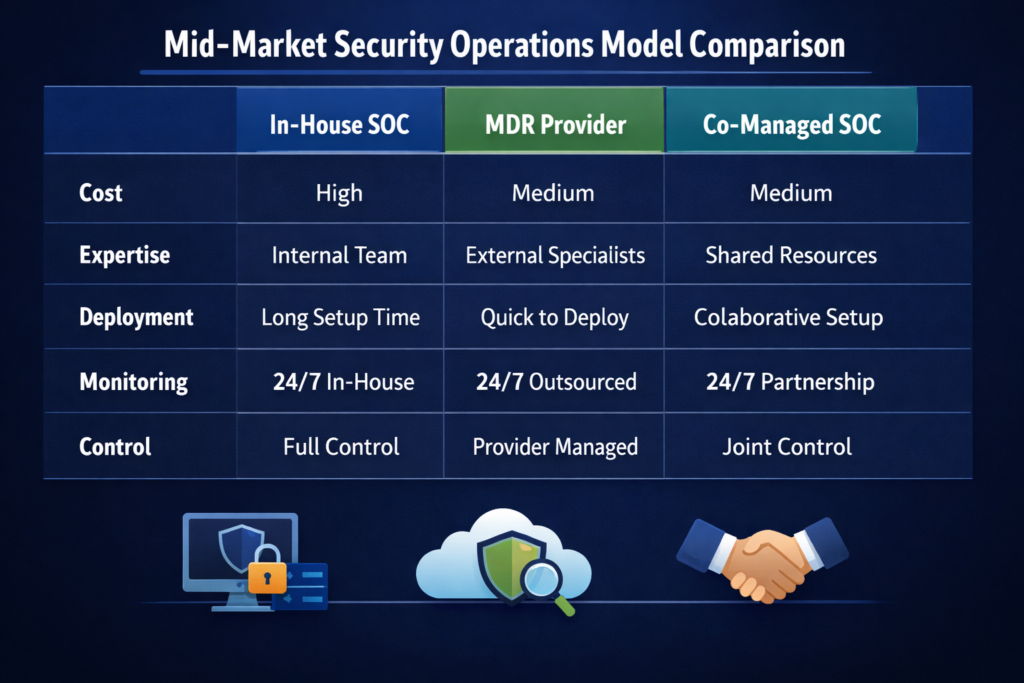 Mid-Market Security Operations Model Comparison

| | In-House SOC | MDR Provider | Co-Managed SOC |
|---|---|---|---|
| Cost | High | Medium | Medium |
| Expertise | Internal Team | External Specialists | Shared Resources |
| Deployment | Long Setup Time | Quick to Deploy | Colaborative Setup |
| Monitoring | 24/7 In-House | 24/7 Outsourced | 24/7 Partnership |
| Control | Full Control | Provider Managed | Joint Control |